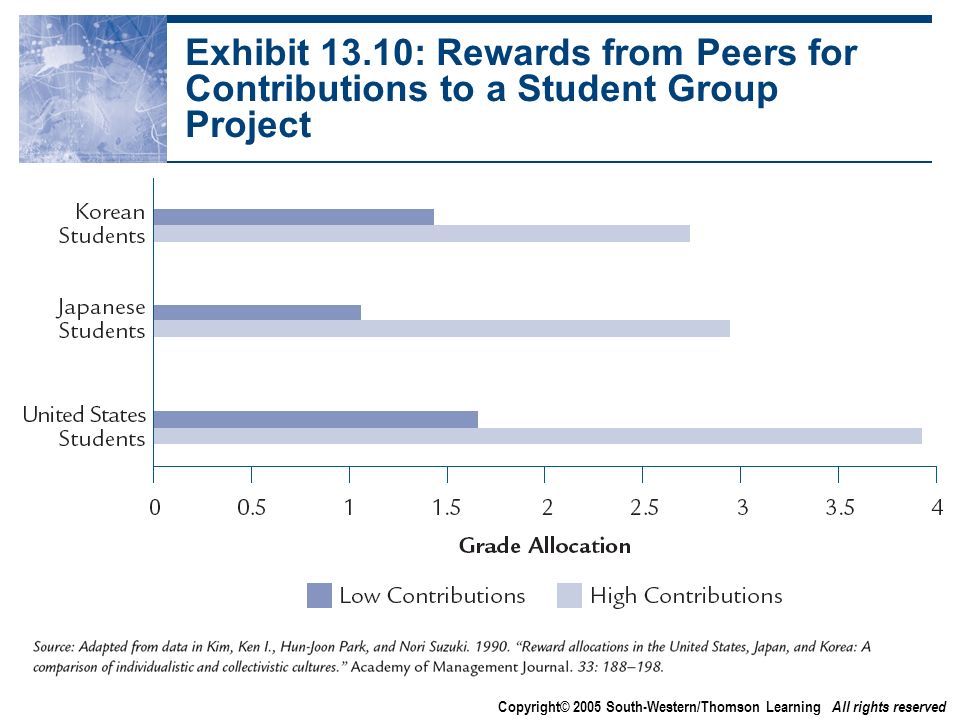 Exhibit 13.10: Rewards from Peers for Contributions to a Student Group Project

Korean Students

Japanese Students

United States Students

0 0.5 1 1.5 2 2.5 3 3.5 4

Grade Allocation

Low Contributions High Contributions

Source: Adapted from data in Kim, Ken I., Hun-Joon Park, and Nori Suzuki. 1990. "Reward allocations in the United States, Japan, and Korea: A comparison of individualistic and collectivistic cultures." Academy of Management Journal. 33: 188–198.

Copyright© 2005 South-Western/Thomson Learning All rights reserved